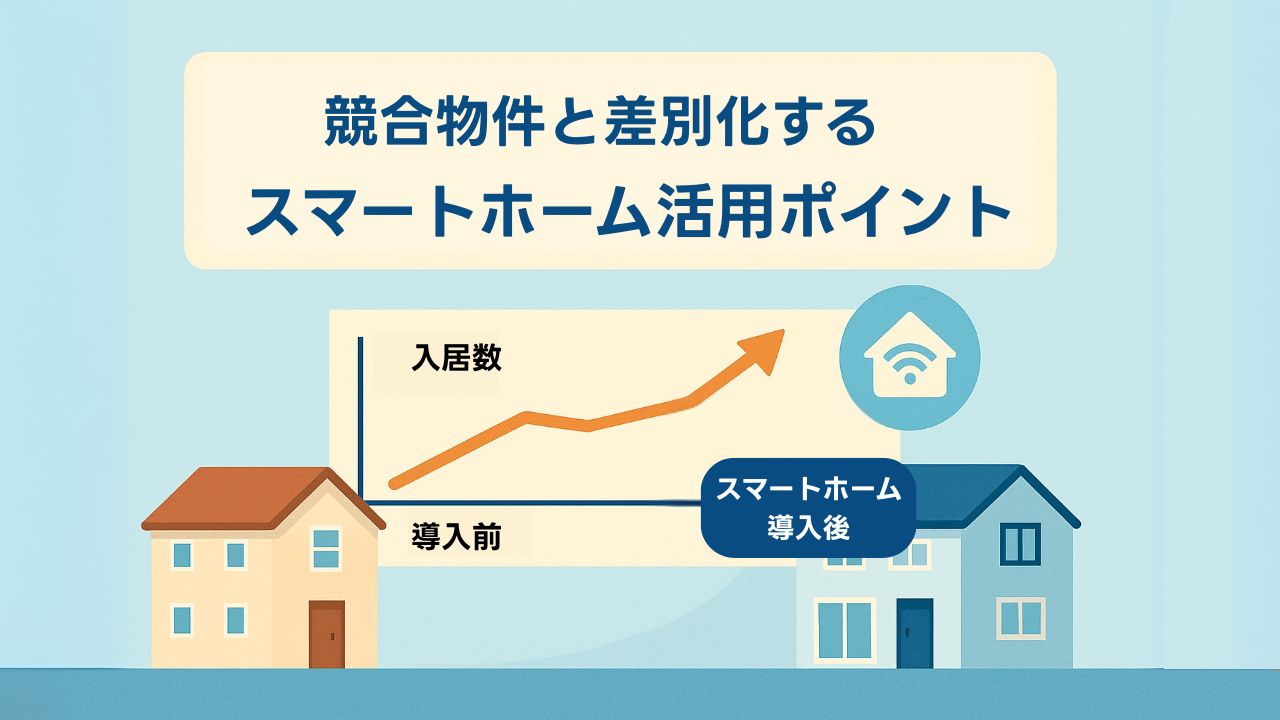 競合物件と差別化する
スマートホーム活用ポイント

入居数

導入前

スマートホーム
導入後